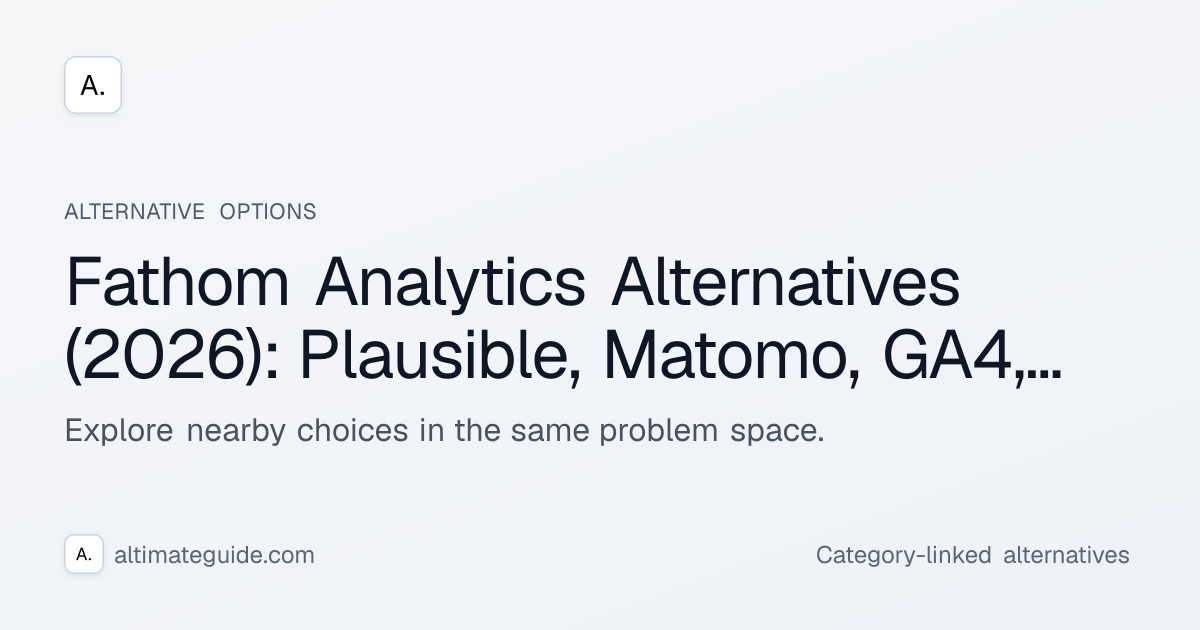 A.

ALTERNATIVE OPTIONS

Fathom Analytics Alternatives (2026): Plausible, Matomo, GA4,...

Explore nearby choices in the same problem space.

A. altimateguide.com

Category-linked alternatives